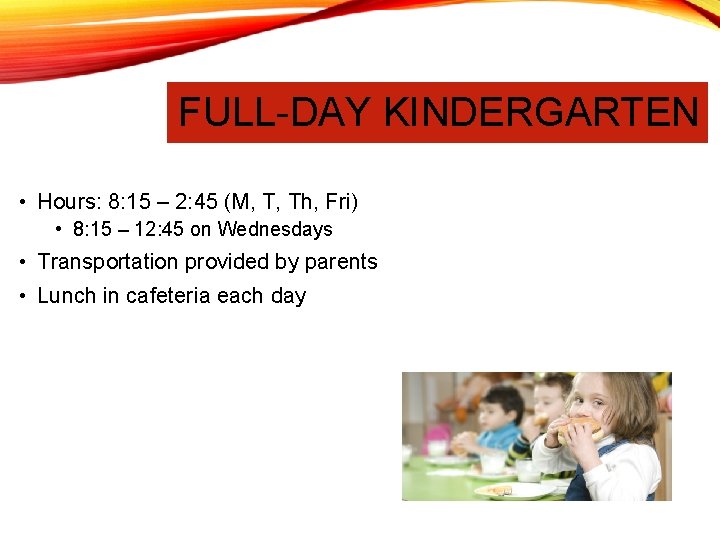 FULL-DAY KINDERGARTEN

• Hours: 8:15 – 2:45 (M, T, Th, Fri)
  • 8:15 – 12:45 on Wednesdays
• Transportation provided by parents
• Lunch in cafeteria each day